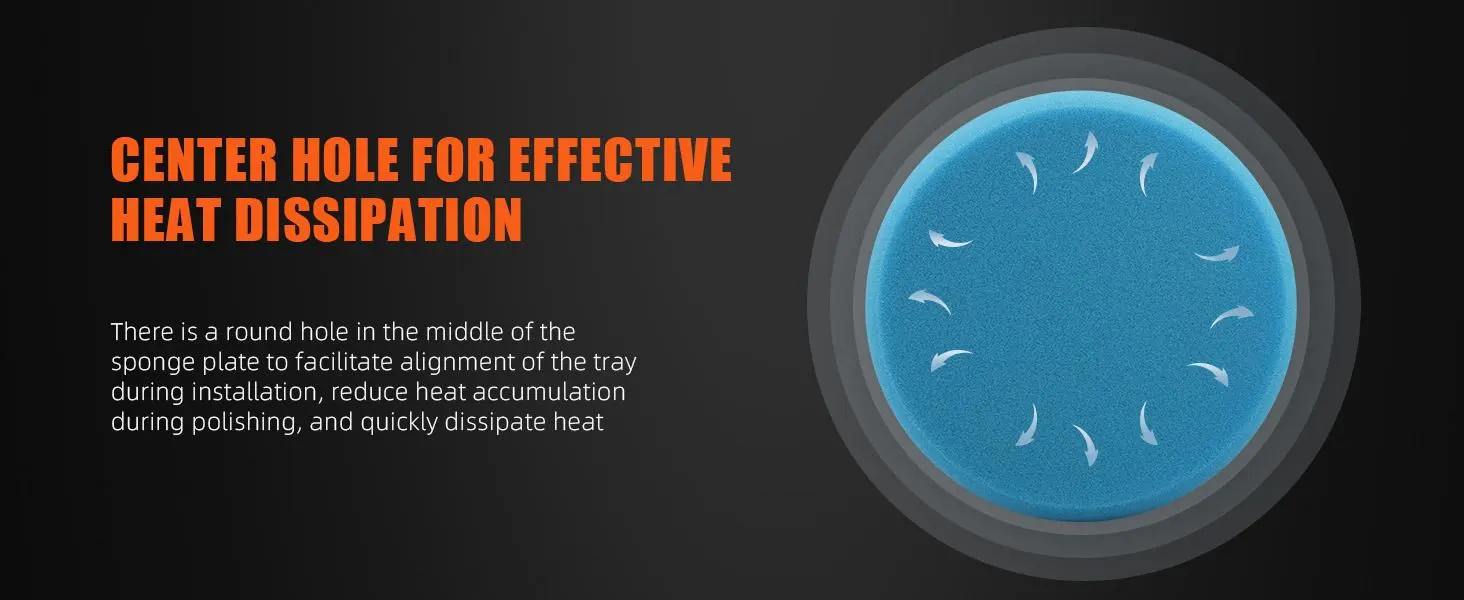 CENTER HOLE FOR EFFECTIVE HEAT DISSIPATION

There is a round hole in the middle of the sponge plate to facilitate alignment of the tray during installation, reduce heat accumulation during polishing, and quickly dissipate heat